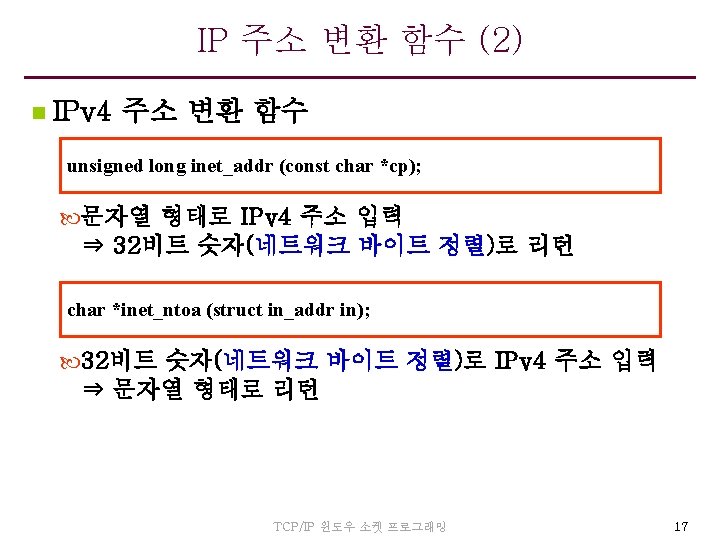 IP 주소 변환 함수 (2)

IPv4 주소 변환 함수

unsigned long inet_addr (const char *cp);

문자열 형태로 IPv4 주소 입력
⇒ 32비트 숫자(네트워크 바이트 정렬)로 리턴

char *inet_ntoa (struct in_addr in);

32비트 숫자(네트워크 바이트 정렬)로 IPv4 주소 입력
⇒ 문자열 형태로 리턴

TCP/IP 윈도우 소켓 프로그래밍

17